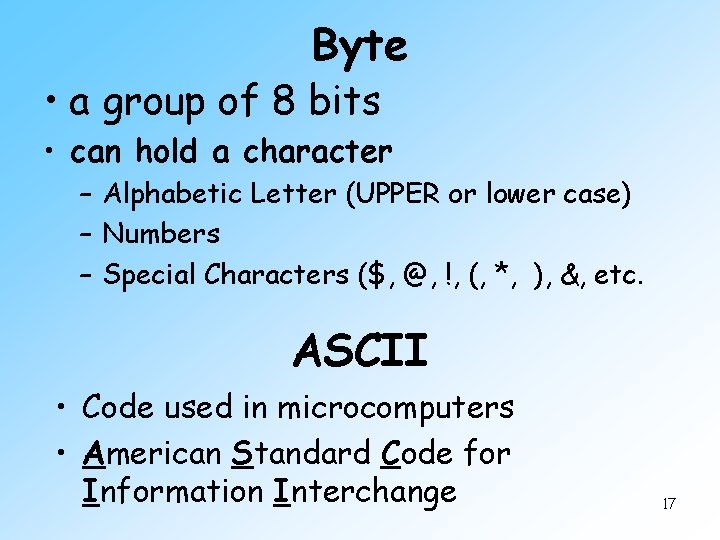 Byte

• a group of 8 bits

• can hold a character

– Alphabetic Letter (UPPER or lower case)

– Numbers

– Special Characters ($, @, !, (, *, ), &, etc.

ASCII

• Code used in microcomputers

• American Standard Code for Information Interchange

17